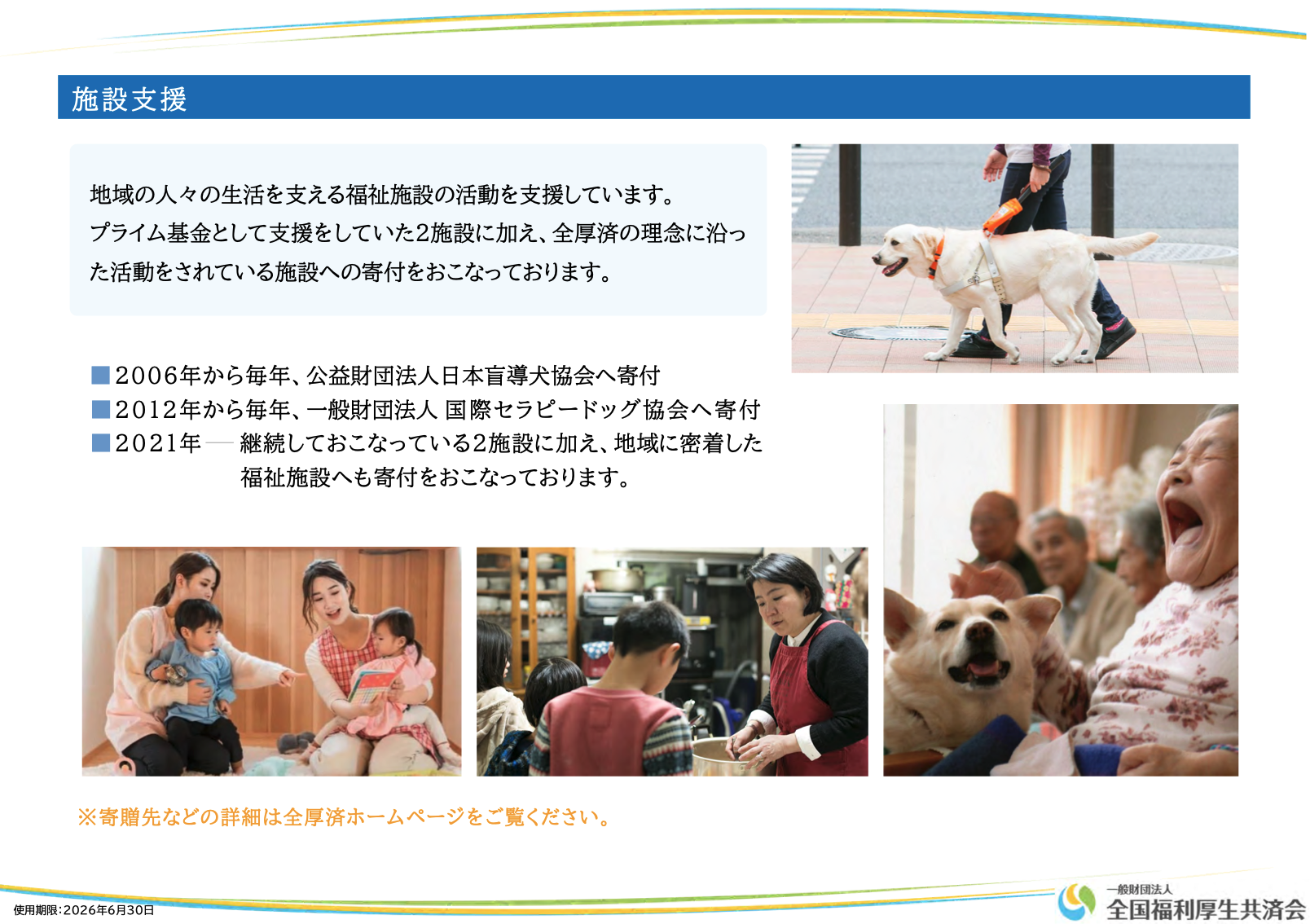 施設支援

地域の人々の生活を支える福祉施設の活動を支援しています。
プライム基金として支援をしていた2施設に加え、全厚済の理念に沿った活動をされている施設への寄付をおこなっております。

■2006年から毎年、公益財団法人日本盲導犬協会へ寄付
■2012年から毎年、一般財団法人 国際セラピードッグ協会へ寄付
■2021年── 継続しておこなっている2施設に加え、地域に密着した福祉施設へも寄付をおこなっております。

※寄贈先などの詳細は全厚済ホームページをご覧ください。

使用期限:2026年6月30日

一般財団法人
全国福利厚生共済会